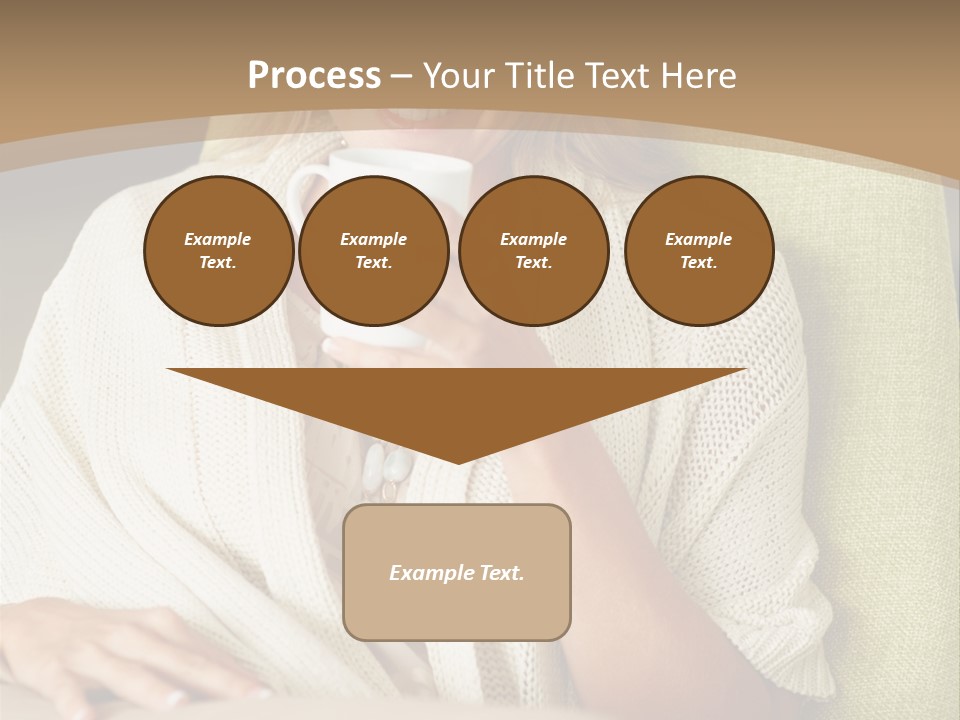 Process – Your Title Text Here

Example Text.

Example Text.

Example Text.

Example Text.

Example Text.